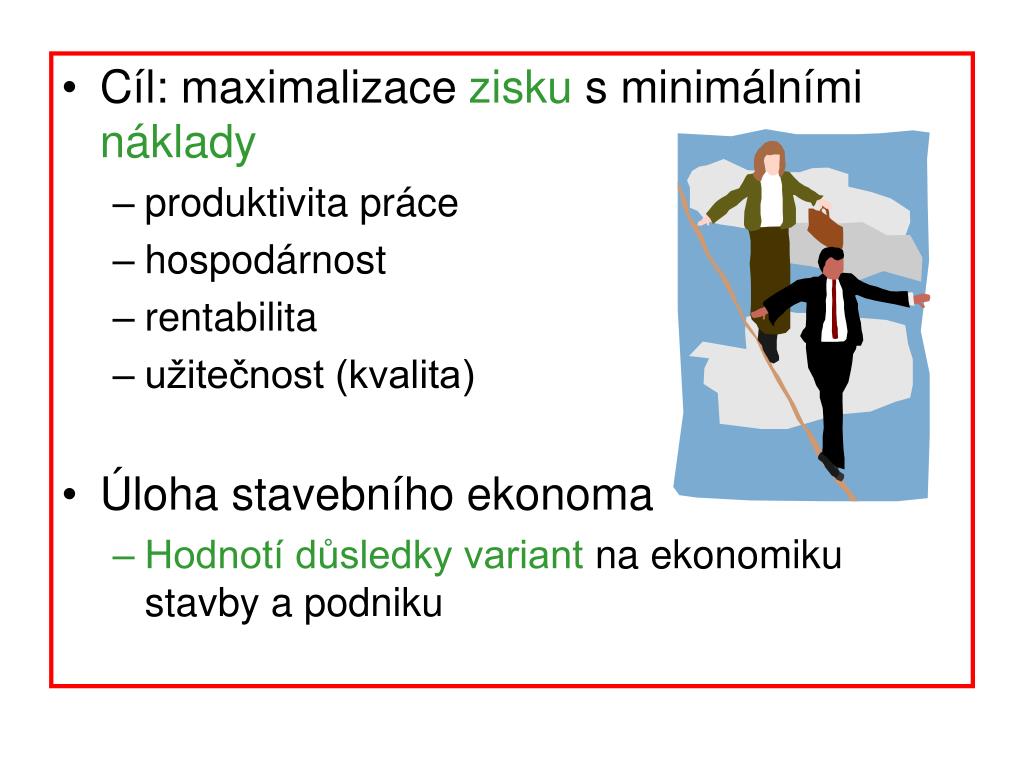 • Cíl: maximalizace zisku s minimálními náklady
– produktivita práce
– hospodárnost
– rentabilita
– užitečnost (kvalita)

• Úloha stavebního ekonoma
– Hodnotí důsledky variant na ekonomiku stavby a podniku